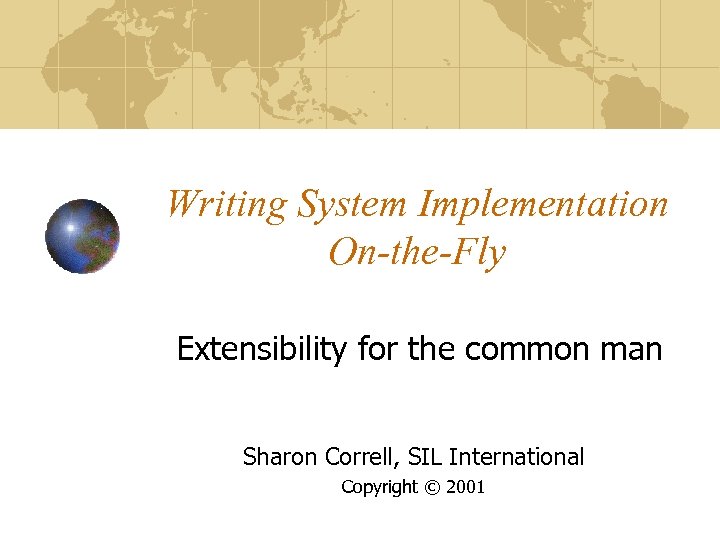 Writing System Implementation On-the-Fly

Extensibility for the common man

Sharon Correll, SIL International

Copyright © 2001